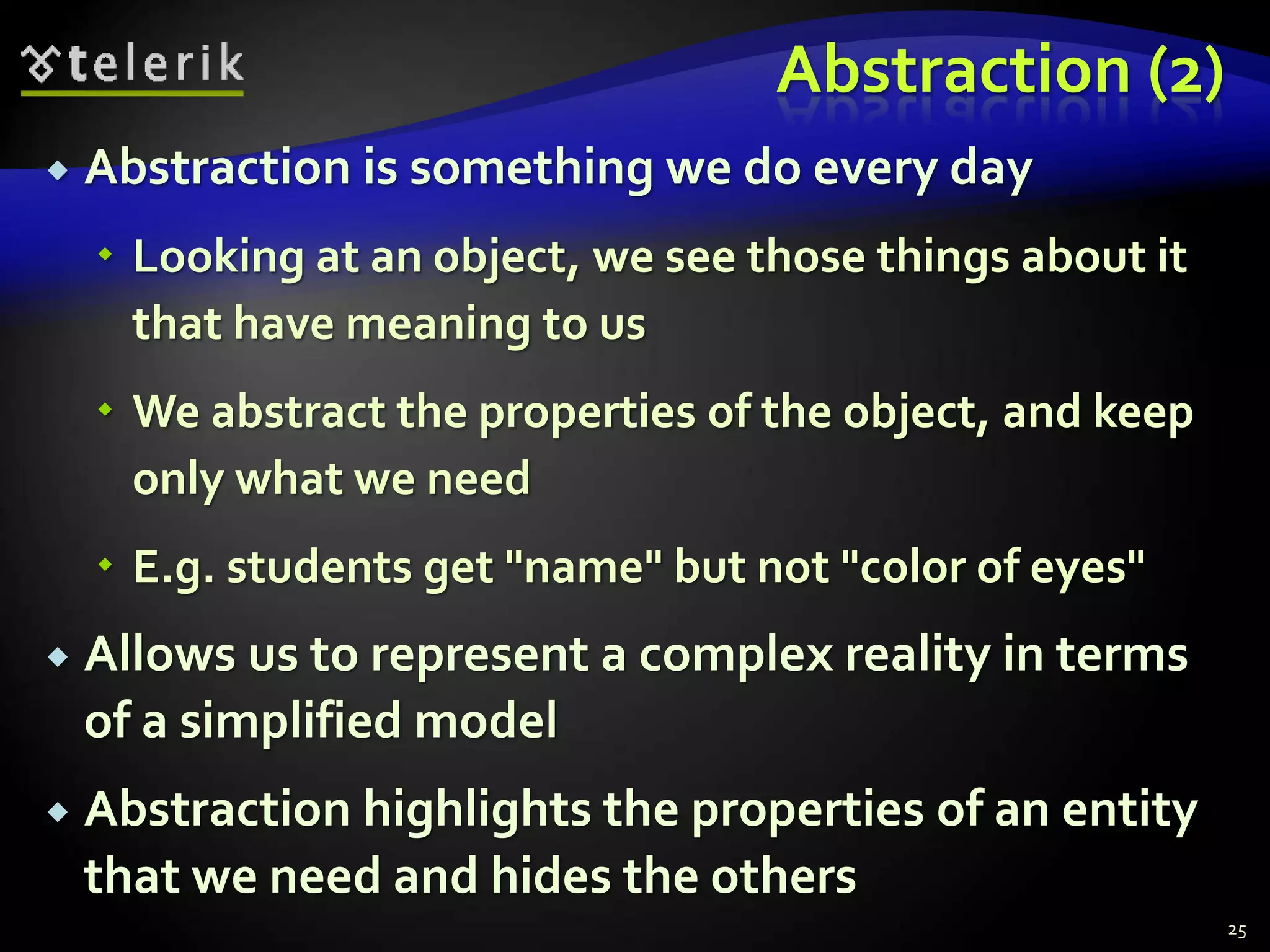 telerik

Abstraction (2)

Abstraction is something we do every day

Looking at an object, we see those things about it that have meaning to us

We abstract the properties of the object, and keep only what we need

E.g. students get "name" but not "color of eyes"

Allows us to represent a complex reality in terms of a simplified model

Abstraction highlights the properties of an entity that we need and hides the others

25